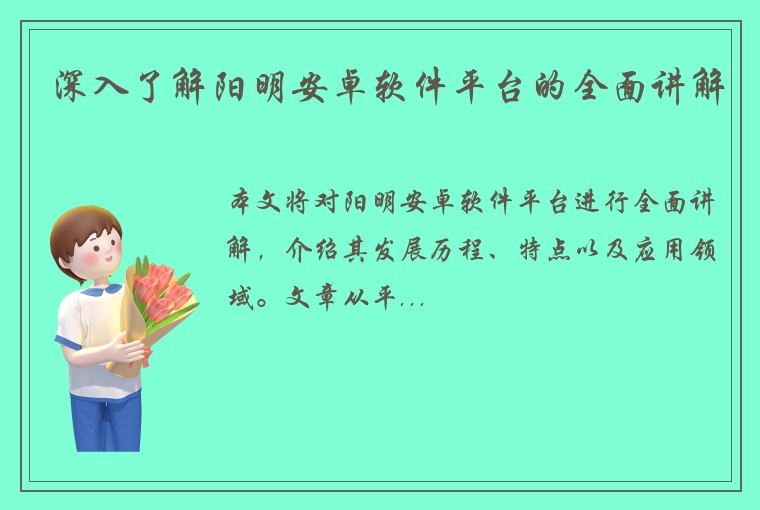 深入了解阳明安卓软件平台的全面讲解

本文将对阳明安卓软件平台进行全面讲解，介绍其发展历程、特点以及应用领域。文章从平...